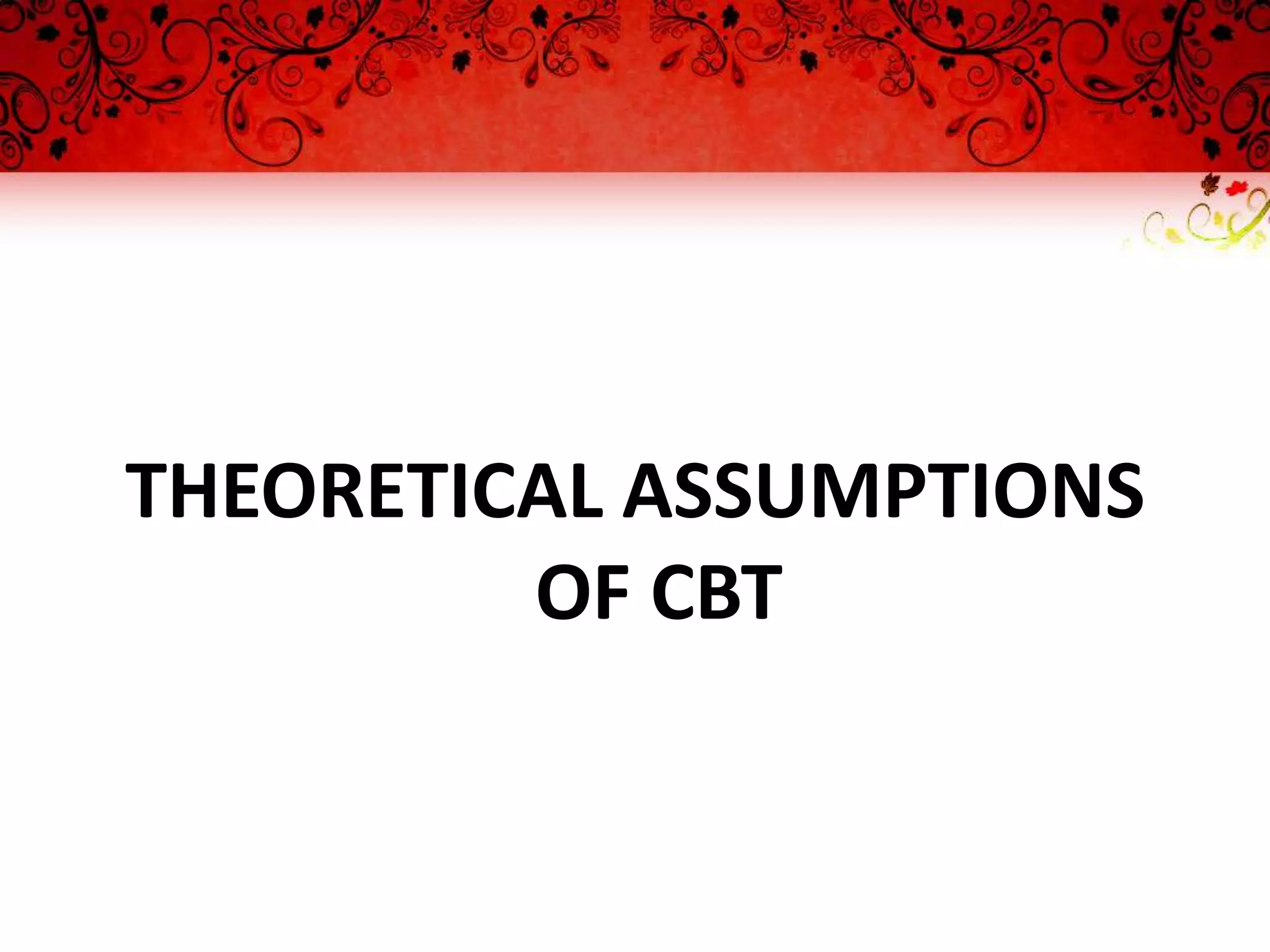 THEORETICAL ASSUMPTIONS OF CBT